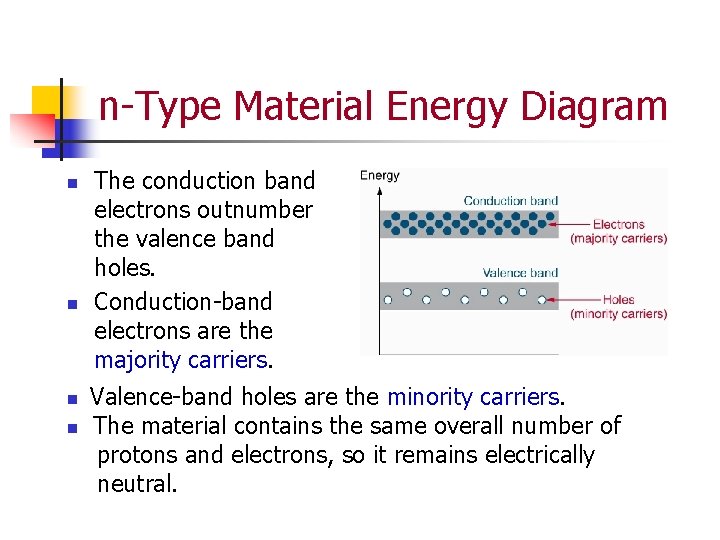 n-Type Material Energy Diagram

- The conduction band electrons outnumber the valence band holes.
- Conduction-band electrons are the majority carriers.

Energy

Conduction band

Electrons (majority carriers)

Valence band

Holes (minority carriers)

- Valence-band holes are the minority carriers.
- The material contains the same overall number of protons and electrons, so it remains electrically neutral.